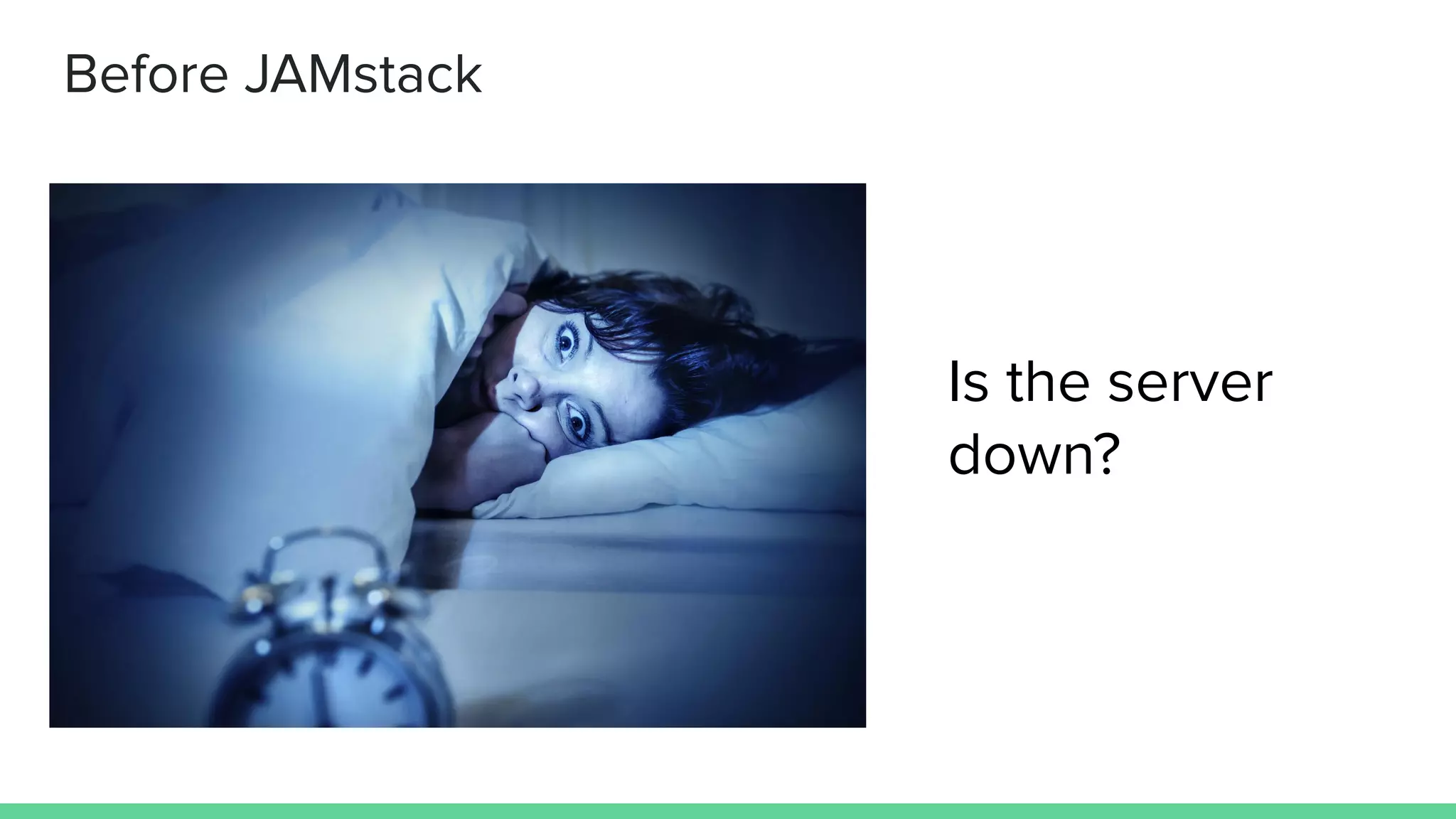 Before JAMstack

Is the server down?